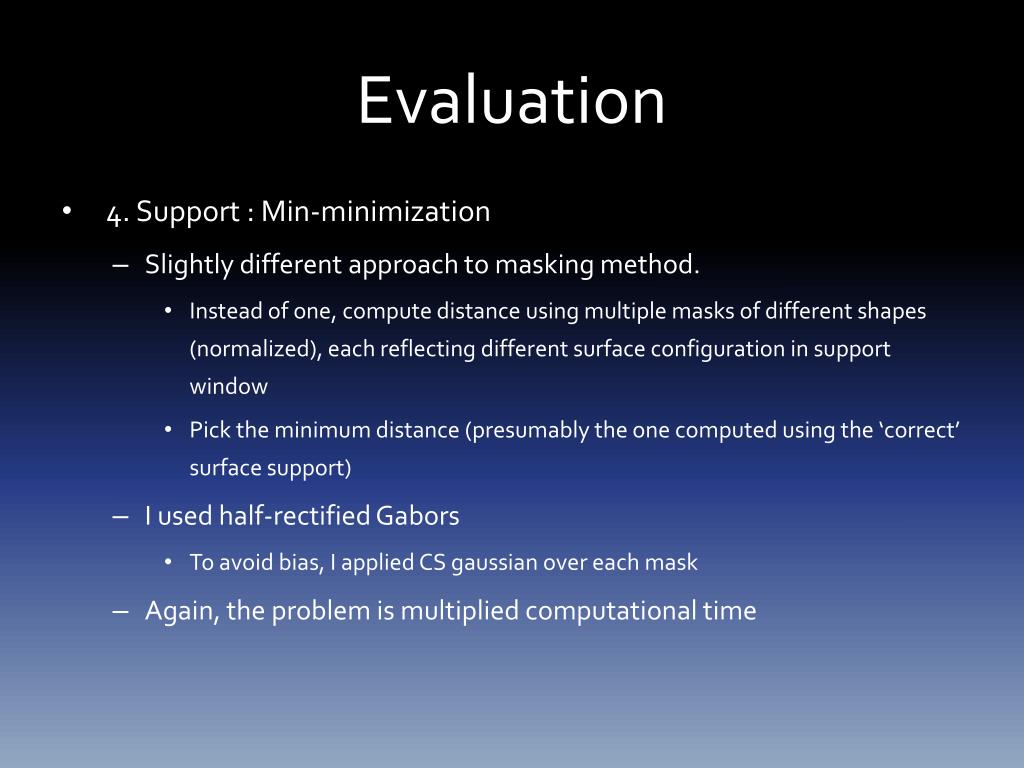 Evaluation

• 4. Support : Min-minimization

– Slightly different approach to masking method.

• Instead of one, compute distance using multiple masks of different shapes (normalized), each reflecting different surface configuration in support window

• Pick the minimum distance (presumably the one computed using the ‘correct’ surface support)

– I used half-rectified Gabors

• To avoid bias, I applied CS gaussian over each mask

– Again, the problem is multiplied computational time